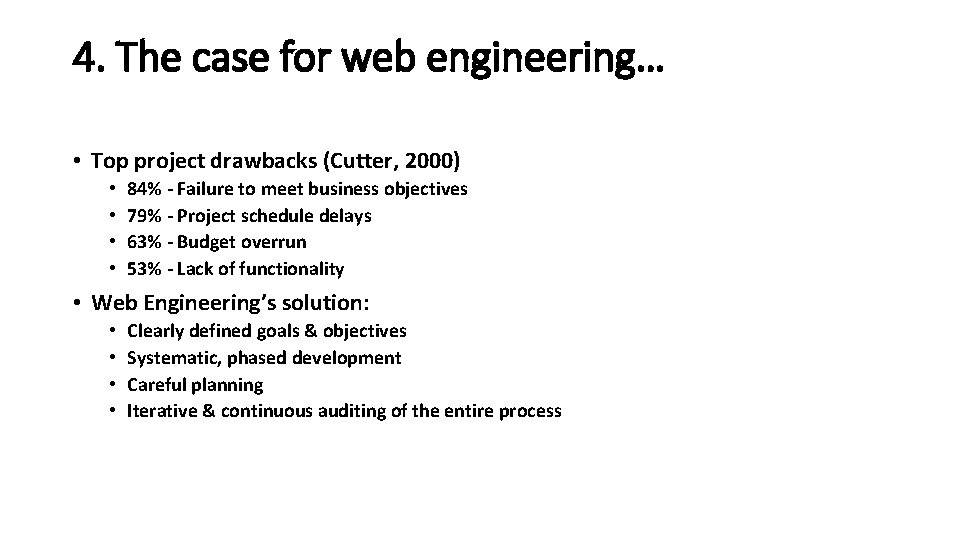 4. The case for web engineering…

• Top project drawbacks (Cutter, 2000)
  • 84% - Failure to meet business objectives
  • 79% - Project schedule delays
  • 63% - Budget overrun
  • 53% - Lack of functionality

• Web Engineering's solution:
  • Clearly defined goals & objectives
  • Systematic, phased development
  • Careful planning
  • Iterative & continuous auditing of the entire process